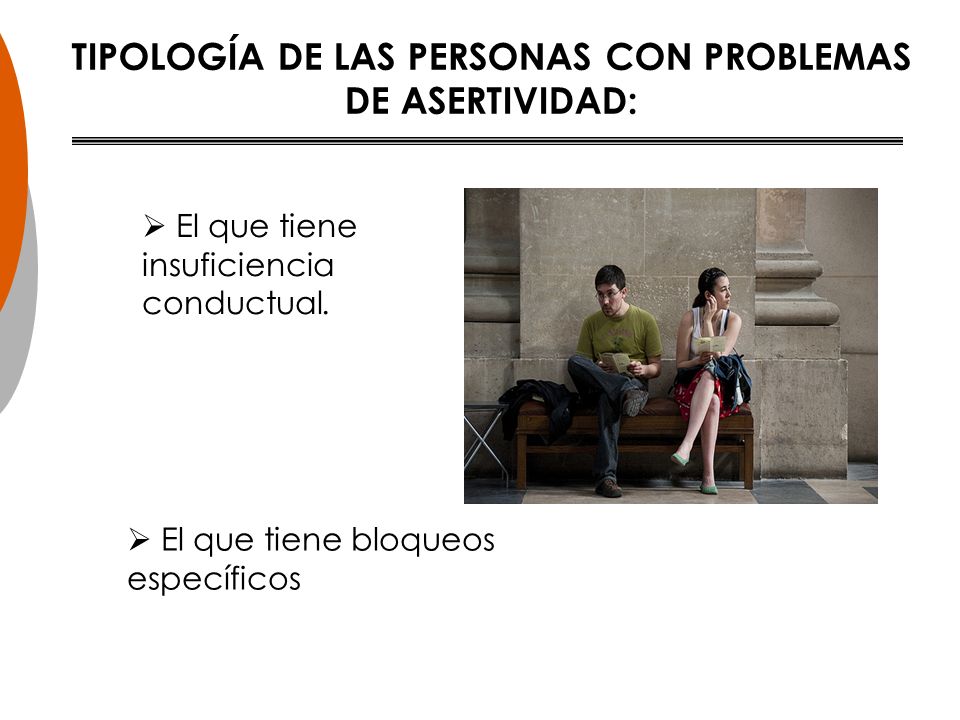 TIPOLOGÍA DE LAS PERSONAS CON PROBLEMAS DE ASERTIVIDAD:

➢ El que tiene insuficiencia conductual.

➢ El que tiene bloqueos específicos